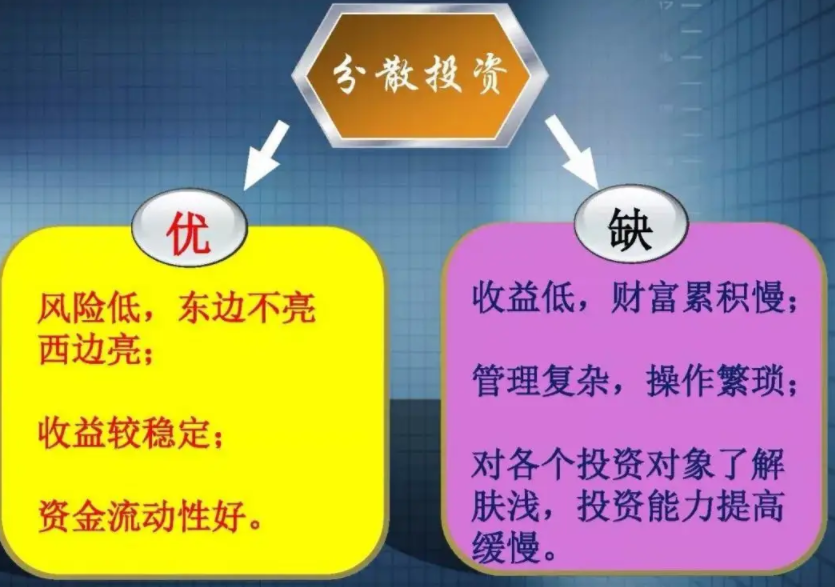 分散投资

优

风险低，东边不亮西边亮；

收益较稳定；

资金流动性好。

缺

收益低，财富累积慢；

管理复杂，操作繁琐；

对各个投资对象了解肤浅，投资能力提高缓慢。